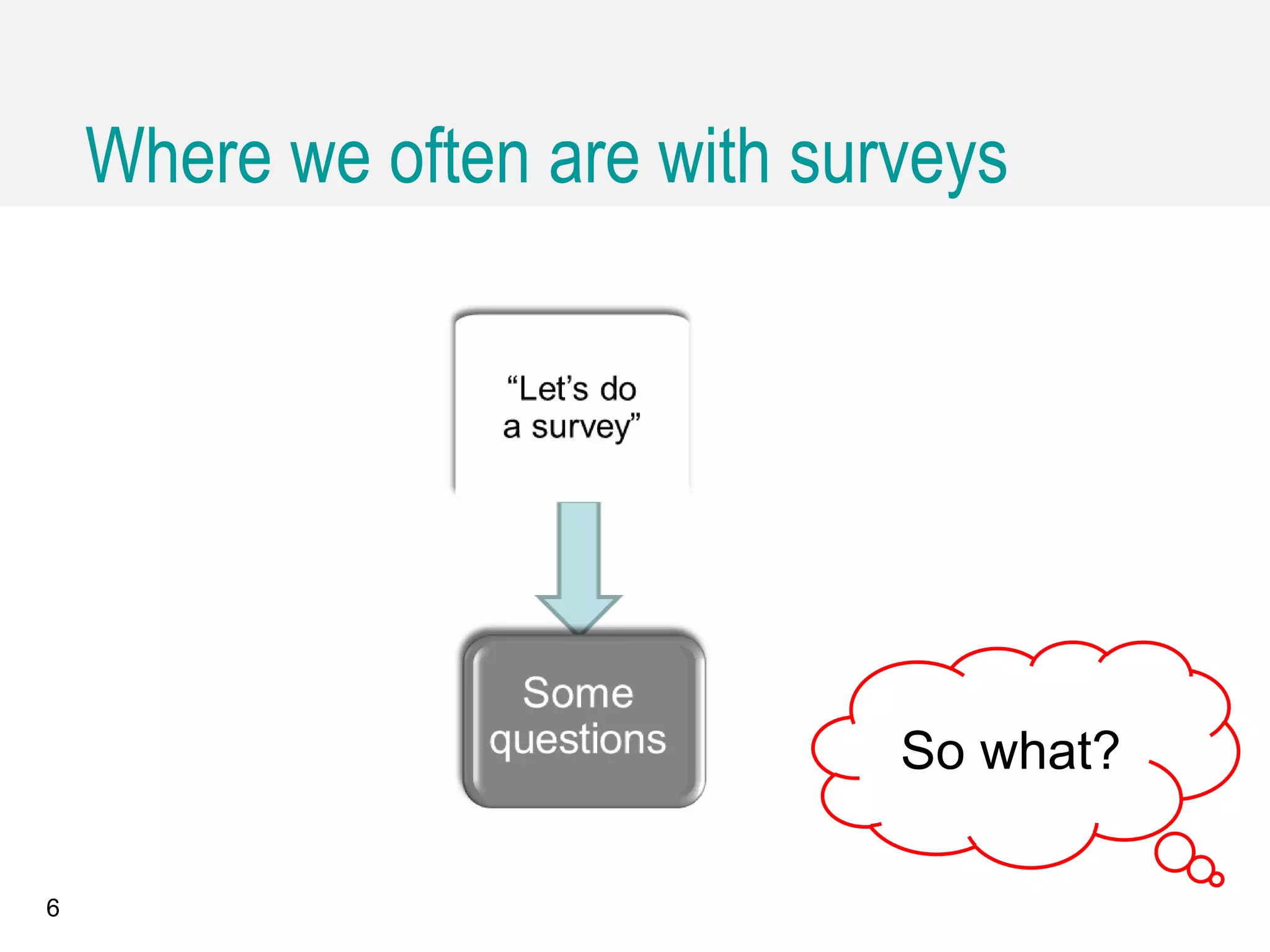 Where we often are with surveys

“Let’s do a survey”

Some questions

So what?

6